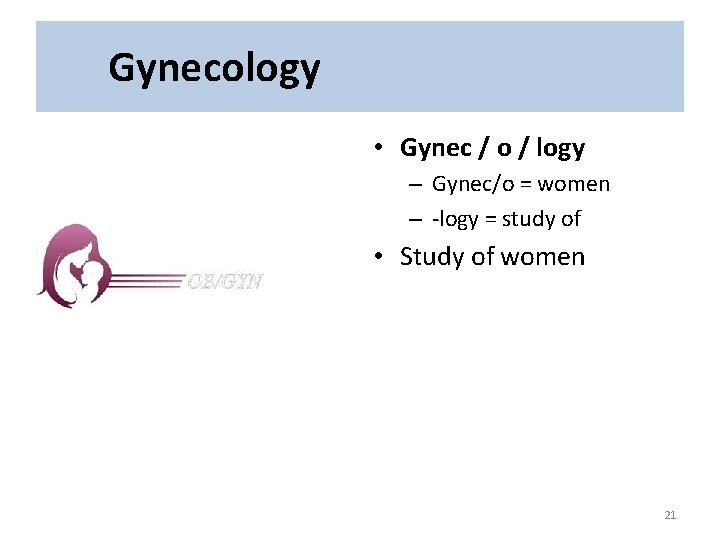 Gynecology

OB/GYN

• Gynec / o / logy
  – Gynec/o = women
  – -logy = study of
• Study of women

21